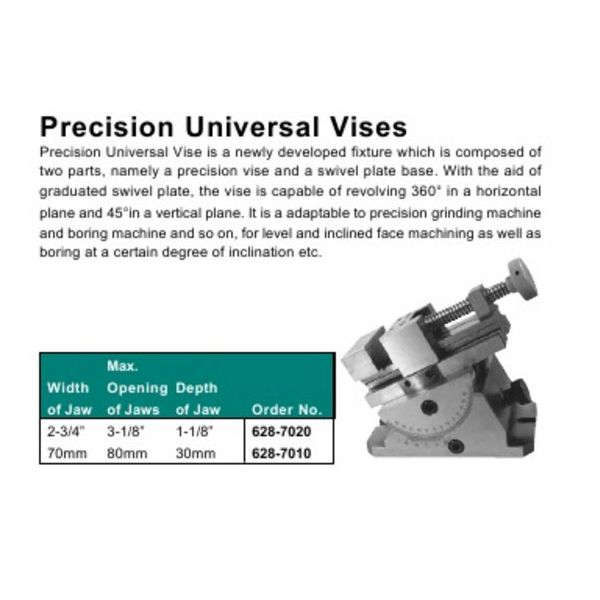 Precision Universal Vises

Precision Universal Vise is a newly developed fixture which is composed of two parts, namely a precision vise and a swivel plate base. With the aid of graduated swivel plate, the vise is capable of revolving 360° in a horizontal plane and 45°in a vertical plane. It is a adaptable to precision grinding machine and boring machine and so on, for level and inclined face machining as well as boring at a certain degree of inclination etc.

| Width of Jaw | Max. Opening of Jaws | Depth of Jaw | Order No. |
|---|---|---|---|
| 2-3/4" | 3-1/8" | 1-1/8" | 628-7020 |
| 70mm | 80mm | 30mm | 628-7010 |